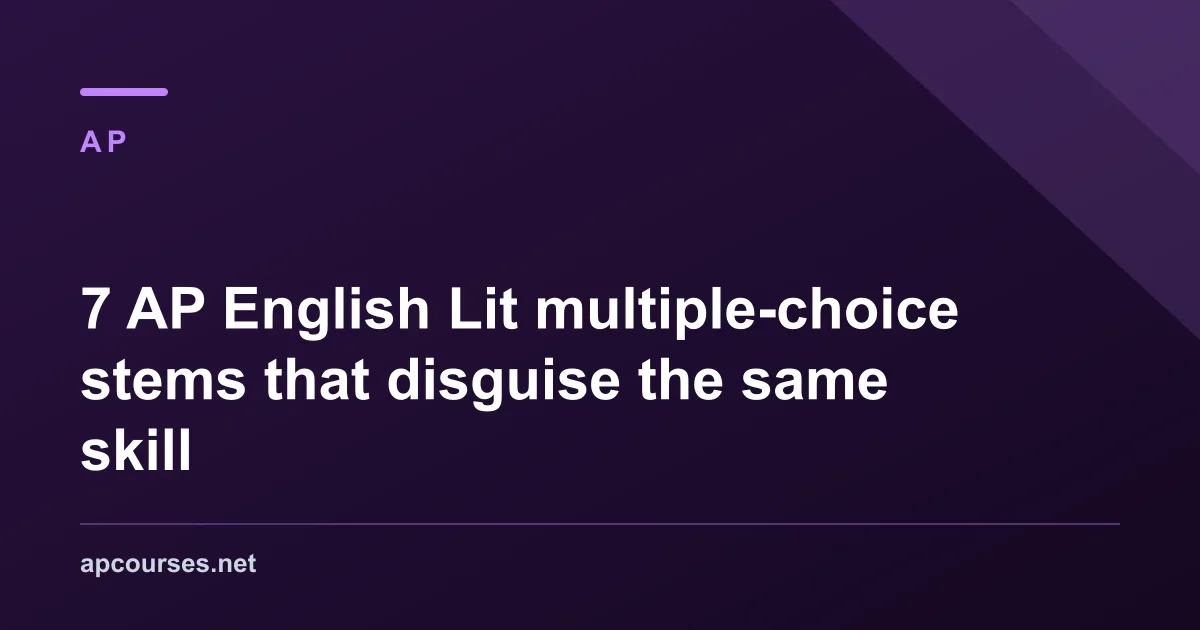 AP

7 AP English Lit multiple-choice stems that disguise the same skill

apcourses.net